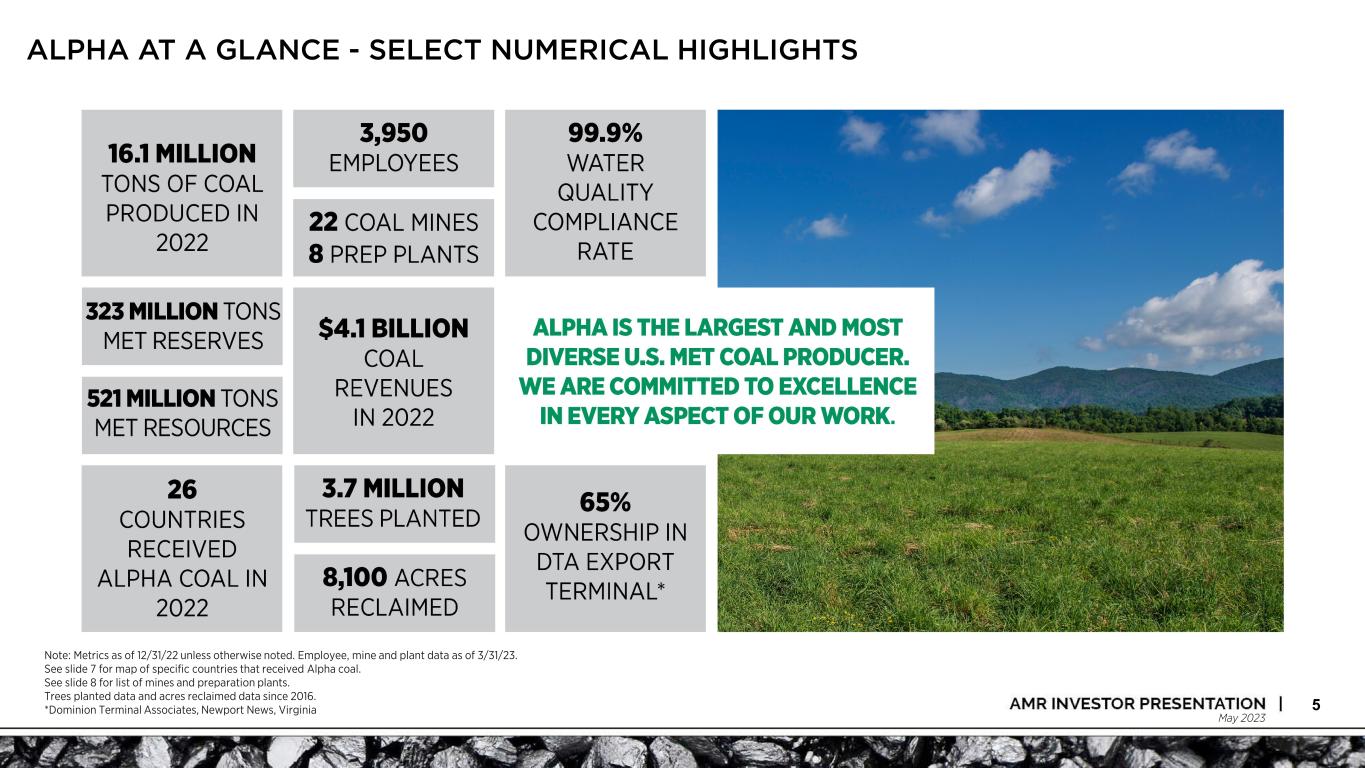 ALPHA AT A GLANCE - SELECT NUMERICAL HIGHLIGHTS

16.1 MILLION TONS OF COAL PRODUCED IN 2022

3,950 EMPLOYEES

22 COAL MINES
8 PREP PLANTS

99.9% WATER QUALITY COMPLIANCE RATE

323 MILLION TONS MET RESERVES

521 MILLION TONS MET RESOURCES

$4.1 BILLION COAL REVENUES IN 2022

ALPHA IS THE LARGEST AND MOST DIVERSE U.S. MET COAL PRODUCER. WE ARE COMMITTED TO EXCELLENCE IN EVERY ASPECT OF OUR WORK.

26 COUNTRIES RECEIVED ALPHA COAL IN 2022

3.7 MILLION TREES PLANTED

8,100 ACRES RECLAIMED

65% OWNERSHIP IN DTA EXPORT TERMINAL*

Note: Metrics as of 12/31/22 unless otherwise noted. Employee, mine and plant data as of 3/31/23.
See slide 7 for map of specific countries that received Alpha coal.
See slide 8 for list of mines and preparation plants.
Trees planted data and acres reclaimed data since 2016.
*Dominion Terminal Associates, Newport News, Virginia

AMR INVESTOR PRESENTATION | 5
May 2023